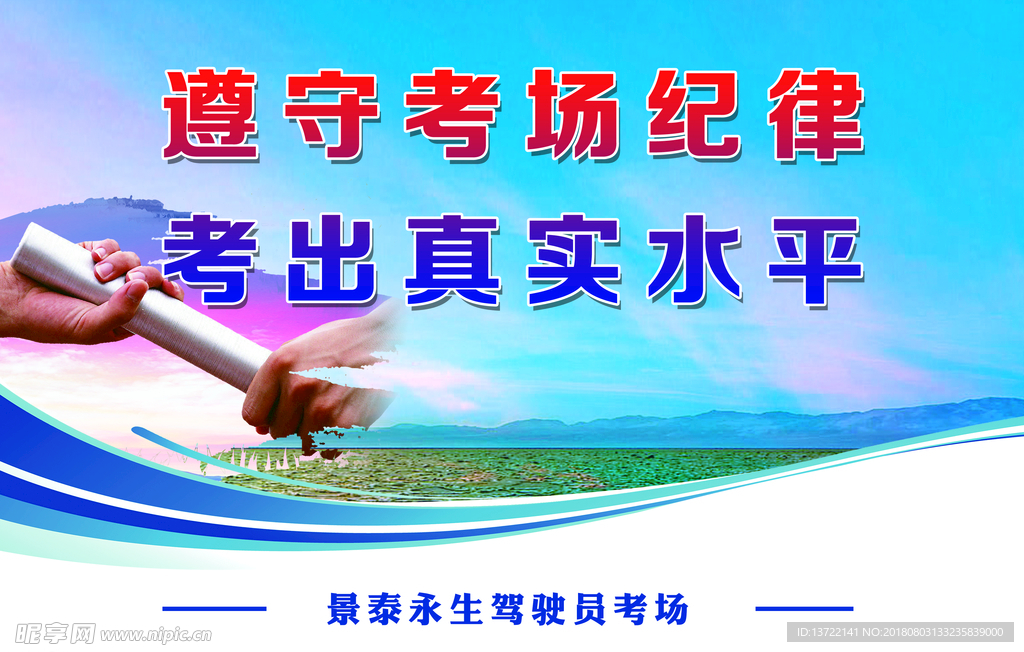 遵守考场纪律
考出真实水平

景泰永生驾驶员考场

昵享网 www.nipic.cn

ID:13722141 NO:20180803133235839000